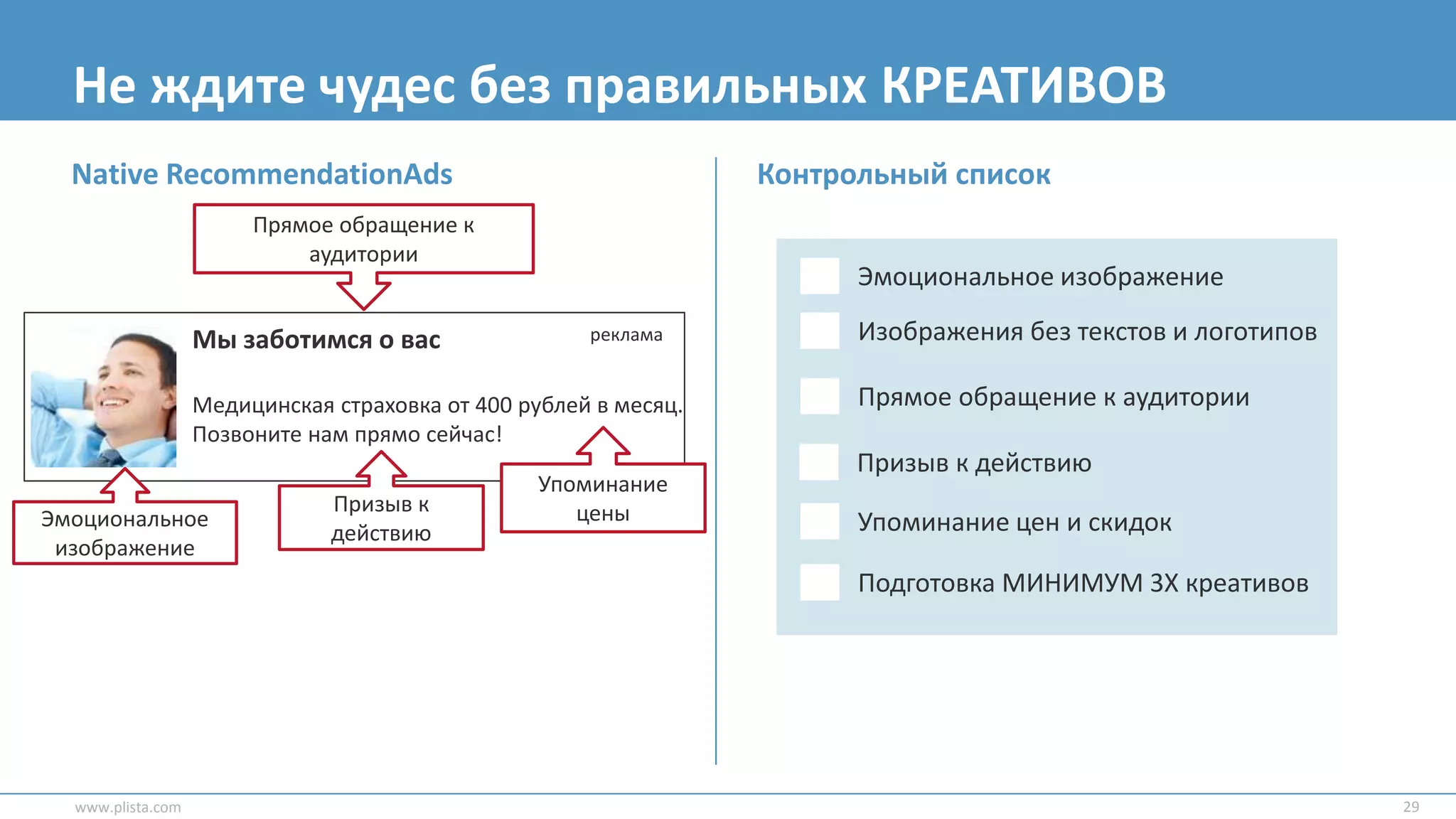 Не ждите чудес без правильных КРЕАТИВОВ

Native RecommendationAds

Прямое обращение к аудитории

Мы заботимся о вас

реклама

Медицинская страховка от 400 рублей в месяц. Позвоните нам прямо сейчас!

Эмоциональное изображение

Призыв к действию

Упоминание цены

Контрольный список

Эмоциональное изображение

Изображения без текстов и логотипов

Прямое обращение к аудитории

Призыв к действию

Упоминание цен и скидок

Подготовка МИНИМУМ 3Х креативов

www.plista.com

29